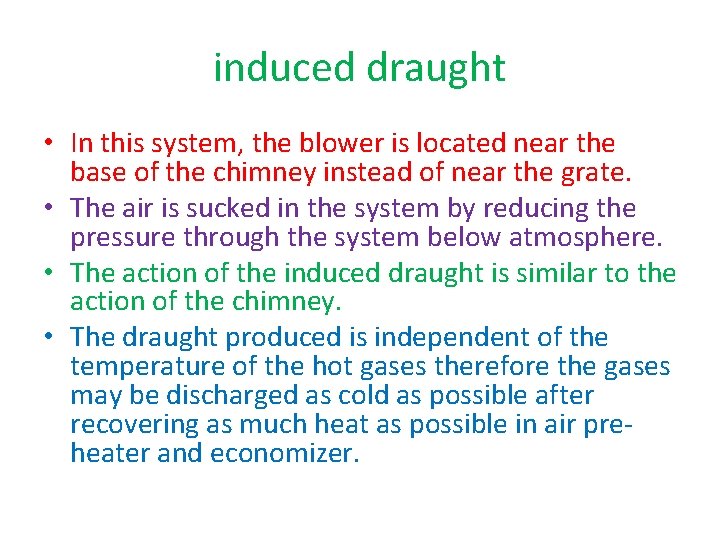 induced draught

• In this system, the blower is located near the base of the chimney instead of near the grate.
• The air is sucked in the system by reducing the pressure through the system below atmosphere.
• The action of the induced draught is similar to the action of the chimney.
• The draught produced is independent of the temperature of the hot gases therefore the gases may be discharged as cold as possible after recovering as much heat as possible in air pre-heater and economizer.